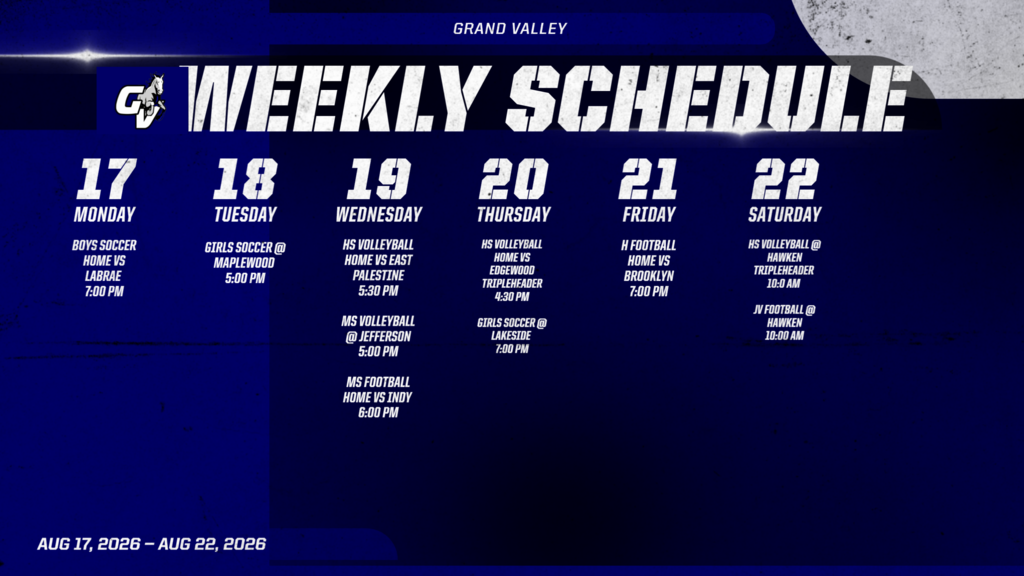 GRAND VALLEY

GV

WEEKLY SCHEDULE

17
MONDAY

BOYS SOCCER HOME VS LABRAE 7:00 PM

18
TUESDAY

GIRLS SOCCER @ MAPLEWOOD 5:00 PM

19
WEDNESDAY

HS VOLLEYBALL HOME VS EAST PALESTINE 5:30 PM

MS VOLLEYBALL @ JEFFERSON 5:00 PM

MS FOOTBALL HOME VS INDY 6:00 PM

20
THURSDAY

HS VOLLEYBALL HOME VS EDGEWOOD TRIPLEHEADER 4:30 PM

GIRLS SOCCER @ LAKESIDE 7:00 PM

21
FRIDAY

H FOOTBALL HOME VS BROOKLYN 7:00 PM

22
SATURDAY

HS VOLLEYBALL @ HAWKEN TRIPLEHEADER 10:0 AM

JV FOOTBALL @ HAWKEN 10:00 AM

AUG 17, 2026 – AUG 22, 2026